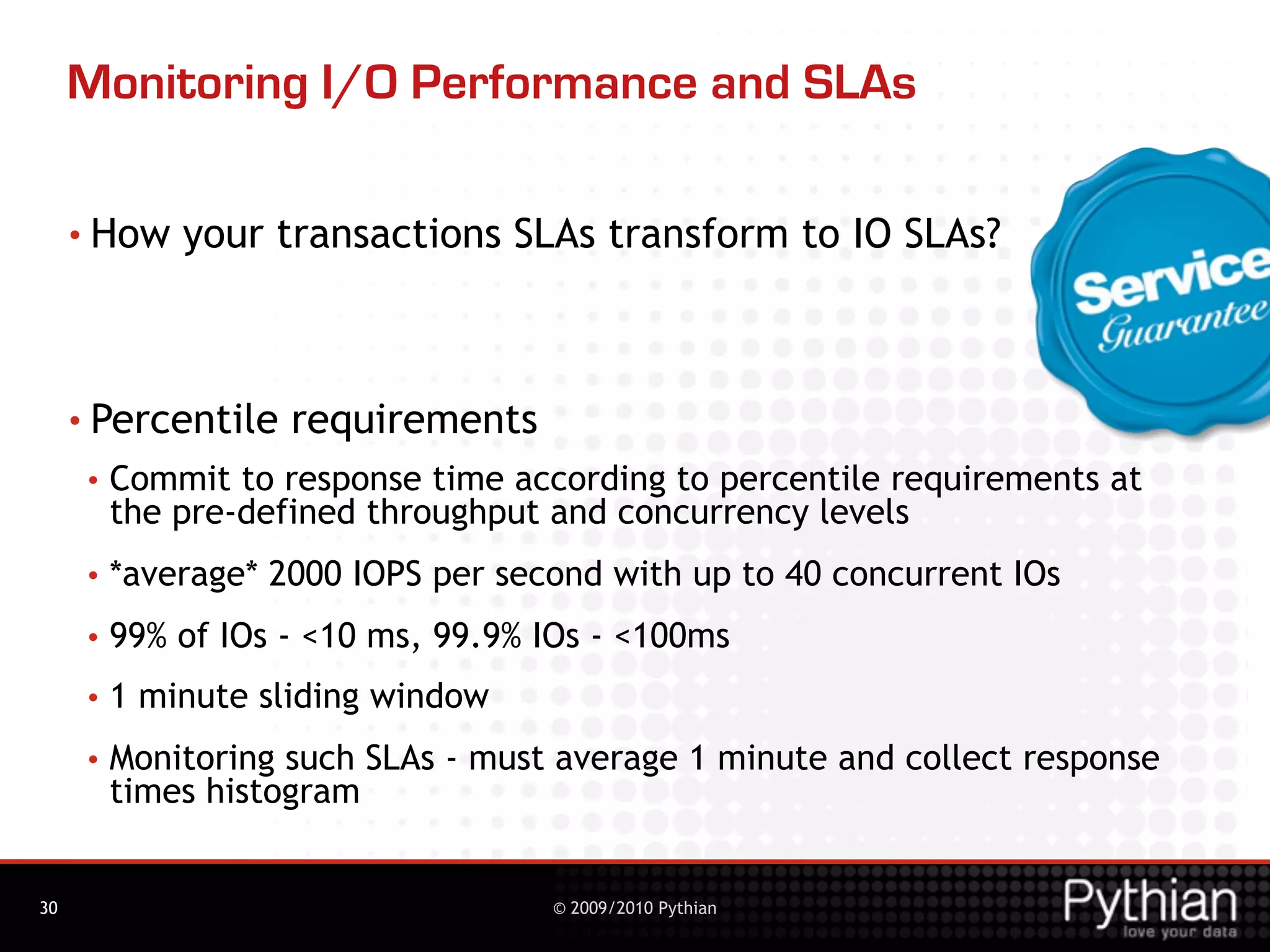 Monitoring I/O Performance and SLAs

• How your transactions SLAs transform to IO SLAs?

Service Guarantee

• Percentile requirements

• Commit to response time according to percentile requirements at the pre-defined throughput and concurrency levels

• *average* 2000 IOPS per second with up to 40 concurrent IOs

• 99% of IOs - <10 ms, 99.9% IOs - <100ms

• 1 minute sliding window

• Monitoring such SLAs - must average 1 minute and collect response times histogram

30

© 2009/2010 Pythian

Pythian
love your data